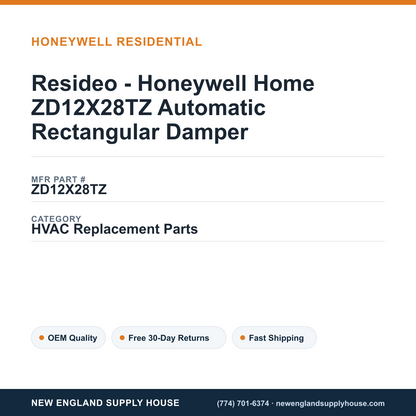 HONEYWELL RESIDENTIAL

Resideo - Honeywell Home ZD12X28TZ Automatic Rectangular Damper

MFR PART #
ZD12X28TZ

CATEGORY
HVAC Replacement Parts

OEM Quality

Free 30-Day Returns

Fast Shipping

NEW ENGLAND SUPPLY HOUSE

(774) 701-6374 · newenglandsupplyhouse.com